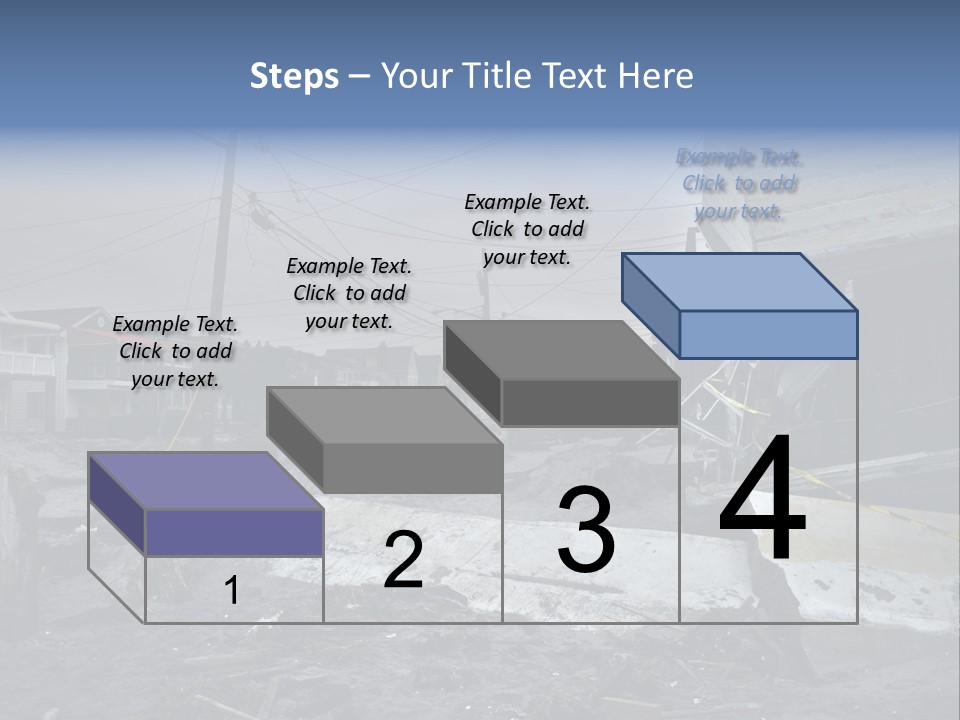 Steps – Your Title Text Here

Example Text. Click to add your text.

Example Text. Click to add your text.

Example Text. Click to add your text.

Example Text. Click to add your text.

1

2

3

4